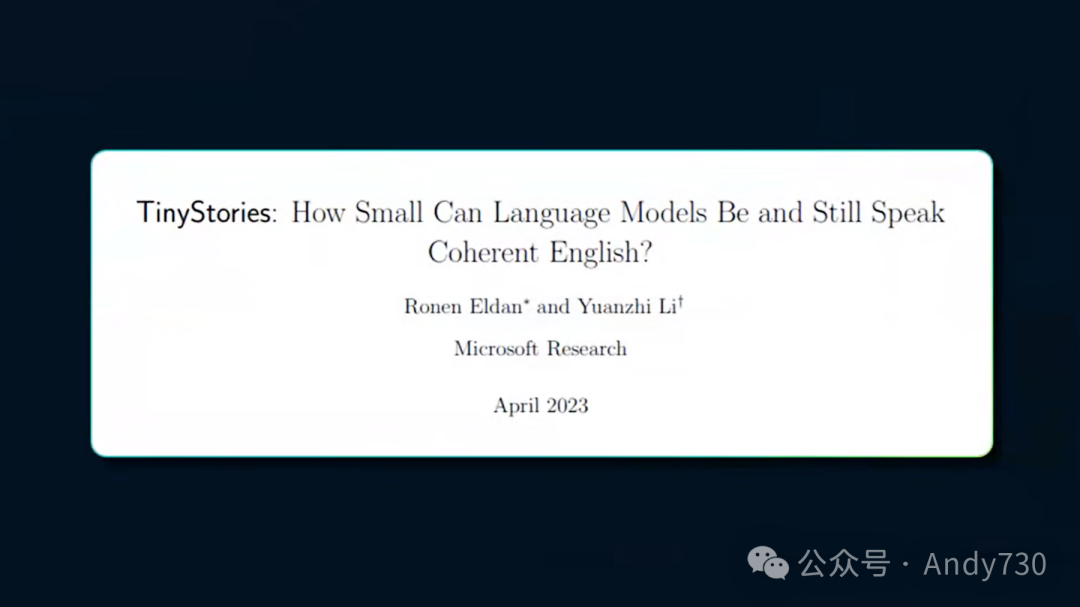 TinyStories: How Small Can Language Models Be and Still Speak Coherent English?

Ronen Eldan* and Yuanzhi Li†

Microsoft Research

April 2023

公众号 · Andy730